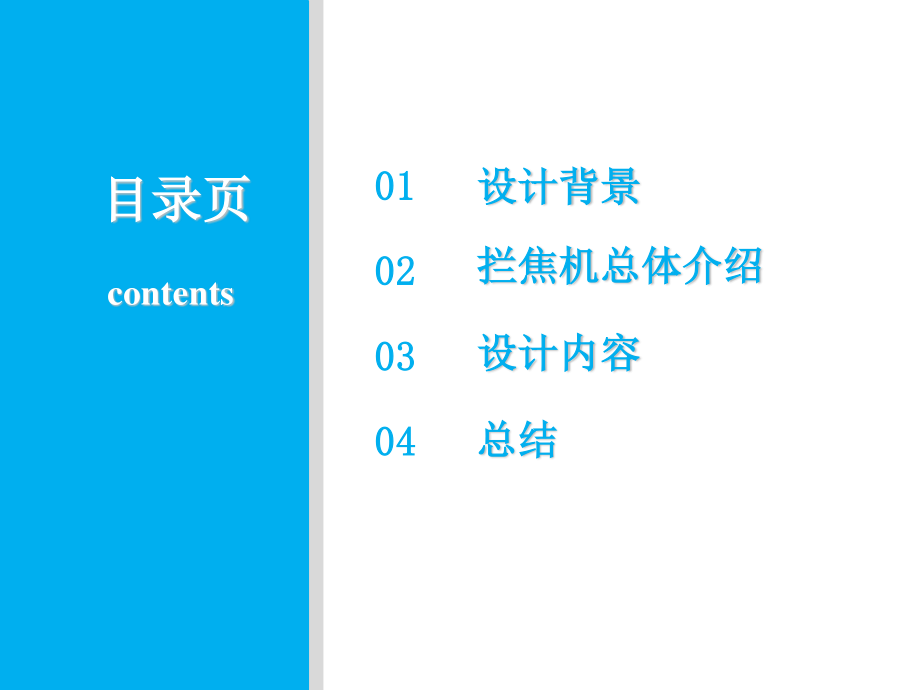 目录页

contents

01 设计背景

02 拦焦机总体介绍

03 设计内容

04 总结